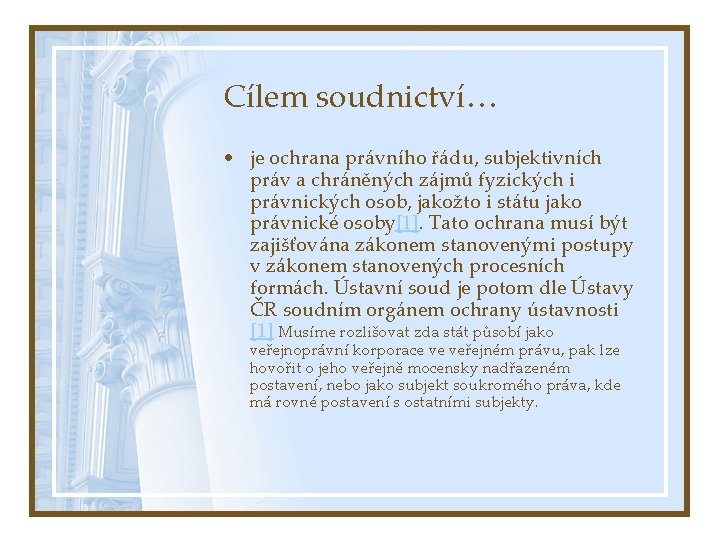 Cílem soudnictví…

• je ochrana právního řádu, subjektivních práv a chráněných zájmů fyzických i právnických osob, jakožto i státu jako právnické osoby[1]. Tato ochrana musí být zajišťována zákonem stanovenými postupy v zákonem stanovených procesních formách. Ústavní soud je potom dle Ústavy ČR soudním orgánem ochrany ústavnosti

[1] Musíme rozlišovat zda stát působí jako veřejnoprávní korporace ve veřejném právu, pak lze hovořit o jeho veřejně mocensky nadřazeném postavení, nebo jako subjekt soukromého práva, kde má rovné postavení s ostatními subjekty.